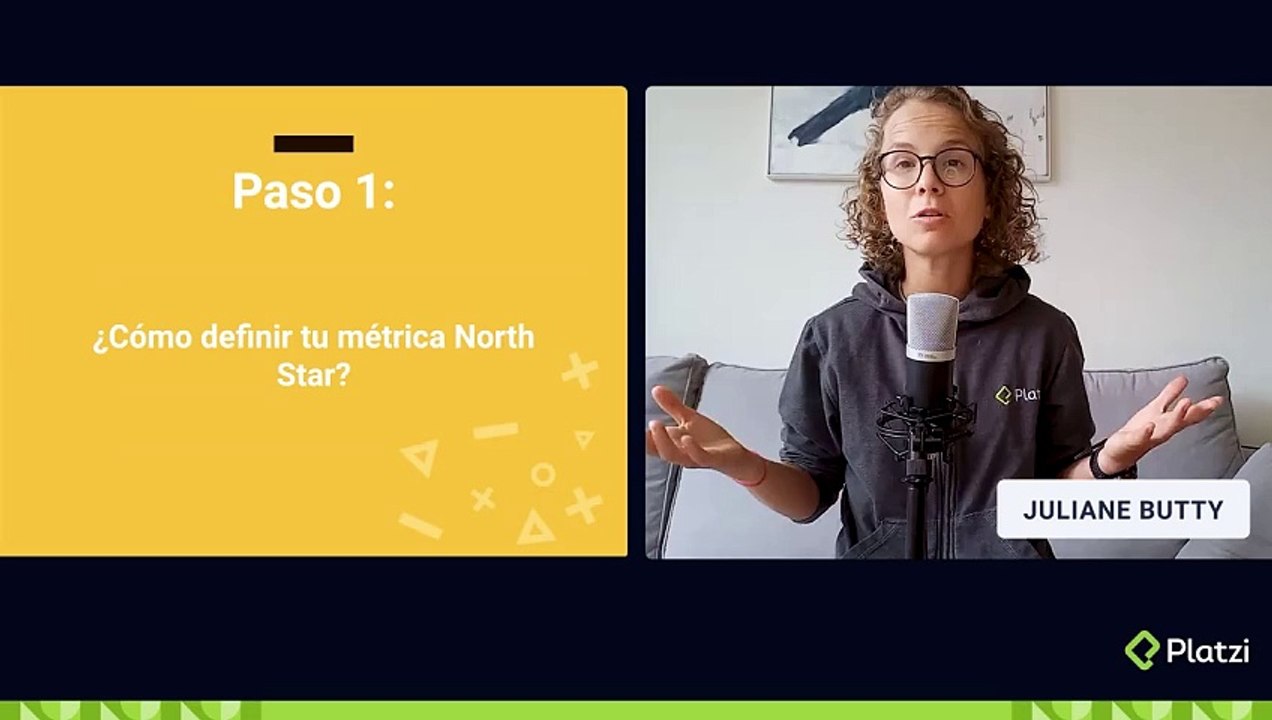 Paso 1:

¿Cómo definir tu métrica North Star?

Plat

JULIANE BUTTY

Platzi